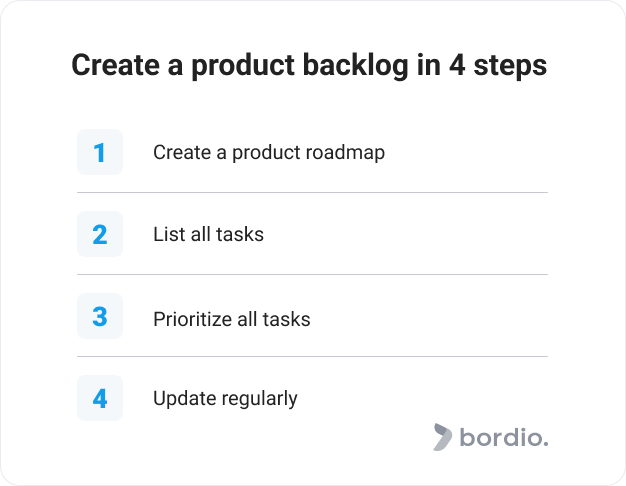 Create a product backlog in 4 steps

1 Create a product roadmap

2 List all tasks

3 Prioritize all tasks

4 Update regularly

bordio.